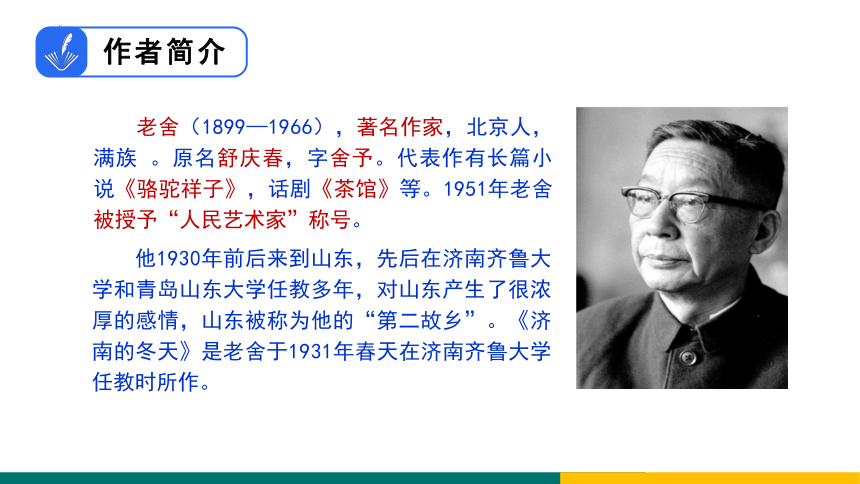 作者简介

老舍（1899—1966），著名作家，北京人，满族 。原名舒庆春，字舍予。代表作有长篇小说《骆驼祥子》，话剧《茶馆》等。1951年老舍被授予“人民艺术家”称号。

他1930年前后来到山东，先后在济南齐鲁大学和青岛山东大学任教多年，对山东产生了很浓厚的感情，山东被称为他的“第二故乡”。《济南的冬天》是老舍于1931年春天在济南齐鲁大学任教时所作。